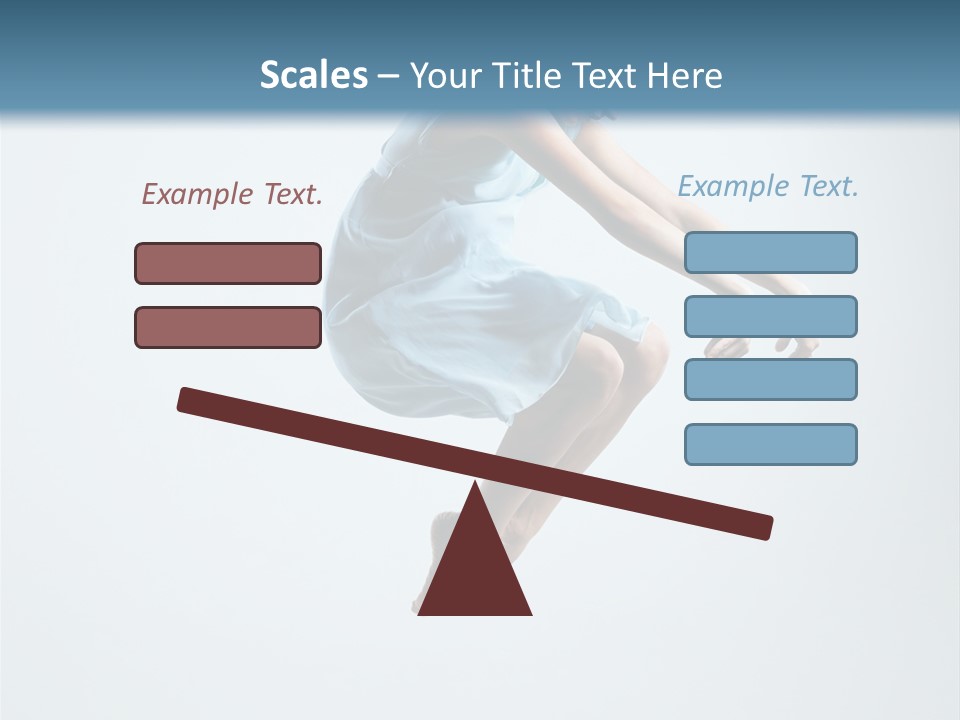 Scales – Your Title Text Here

Example Text.

Example Text.